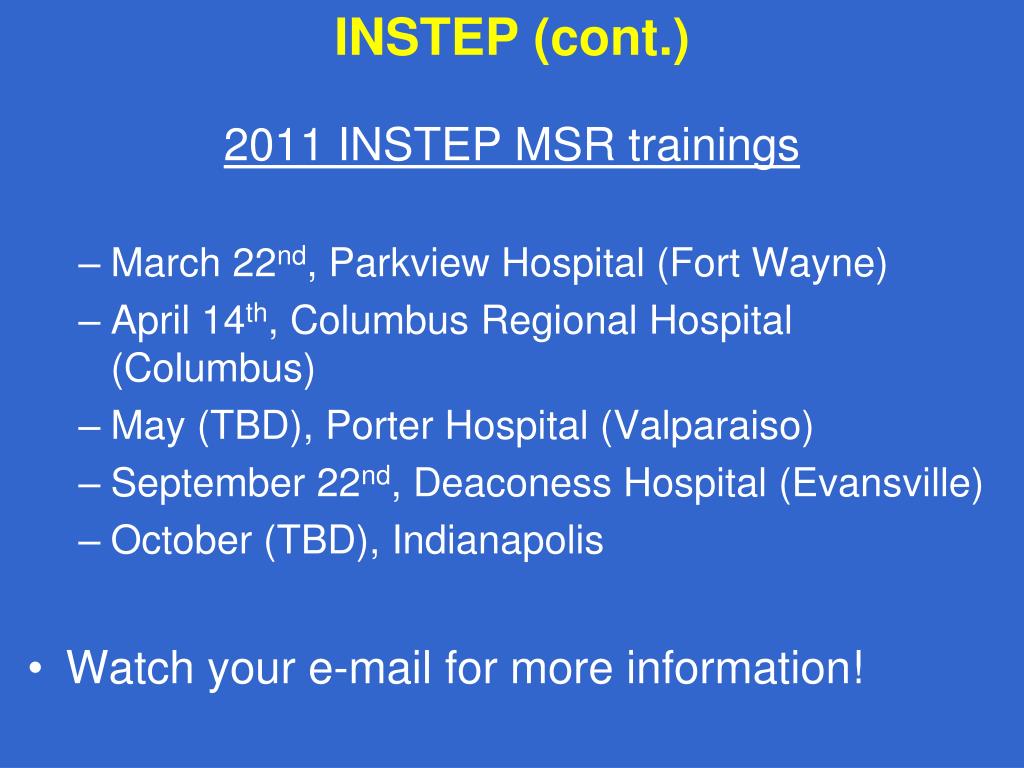 INSTEP (cont.)

2011 INSTEP MSR trainings

– March 22nd, Parkview Hospital (Fort Wayne)
– April 14th, Columbus Regional Hospital (Columbus)
– May (TBD), Porter Hospital (Valparaiso)
– September 22nd, Deaconess Hospital (Evansville)
– October (TBD), Indianapolis

• Watch your e-mail for more information!